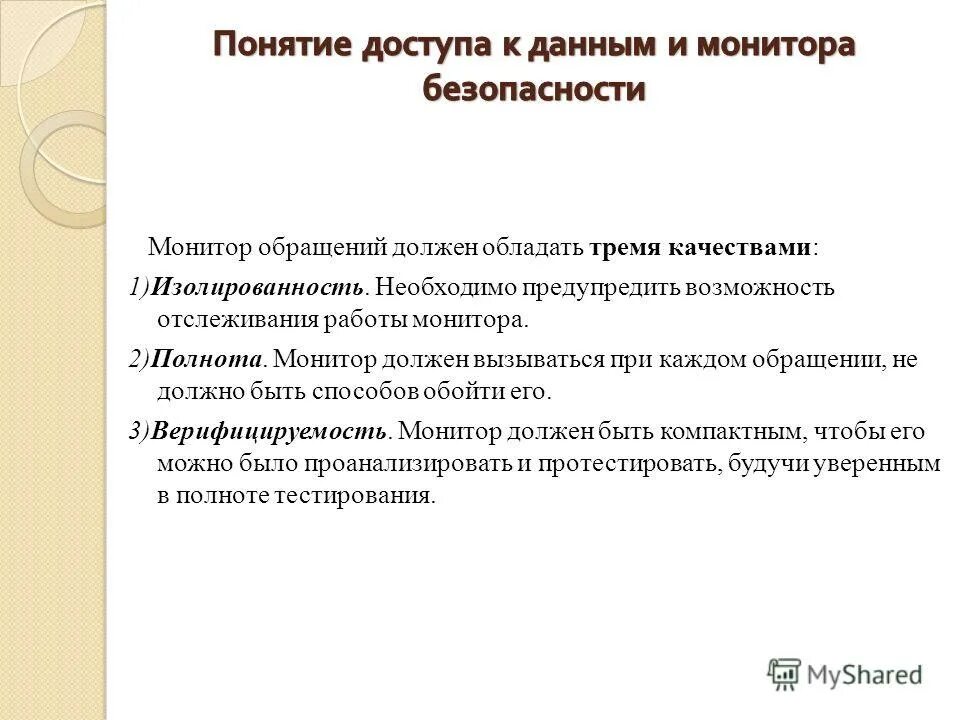 Понятие доступа к данным и монитора безопасности

Монитор обращений должен обладать тремя качествами:

1)Изолированность. Необходимо предупредить возможность отслеживания работы монитора.

2)Полнота. Монитор должен вызываться при каждом обращении, не должно быть способов обойти его.

3)Верифицируемость. Монитор должен быть компактным, чтобы его можно было проанализировать и протестировать, будучи уверенным в полноте тестирования.

MyShared